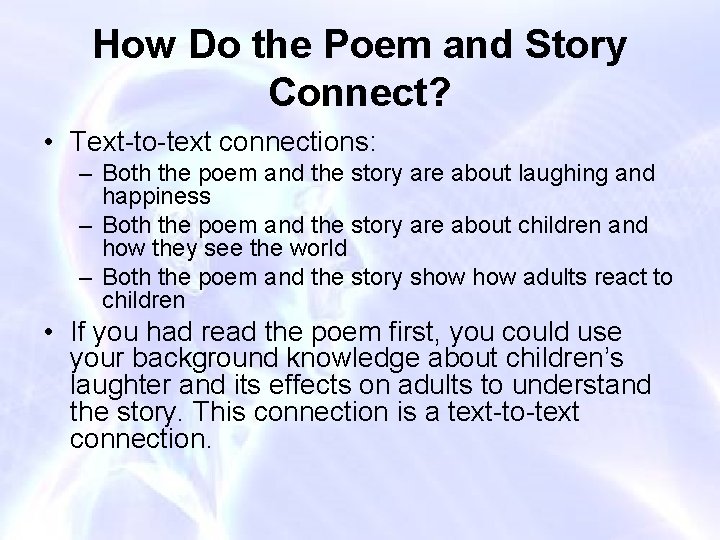 How Do the Poem and Story Connect?

• Text-to-text connections:
  – Both the poem and the story are about laughing and happiness
  – Both the poem and the story are about children and how they see the world
  – Both the poem and the story show how adults react to children

• If you had read the poem first, you could use your background knowledge about children's laughter and its effects on adults to understand the story. This connection is a text-to-text connection.